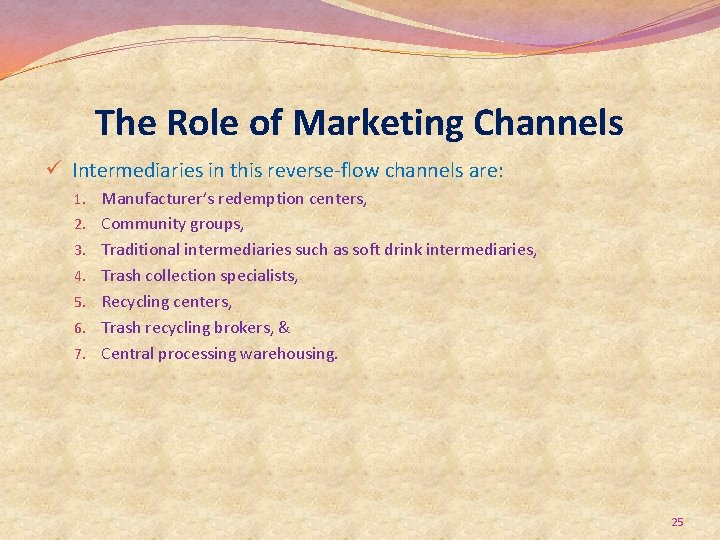 The Role of Marketing Channels

✓ Intermediaries in this reverse-flow channels are:

1. Manufacturer's redemption centers,
2. Community groups,
3. Traditional intermediaries such as soft drink intermediaries,
4. Trash collection specialists,
5. Recycling centers,
6. Trash recycling brokers, &
7. Central processing warehousing.

25